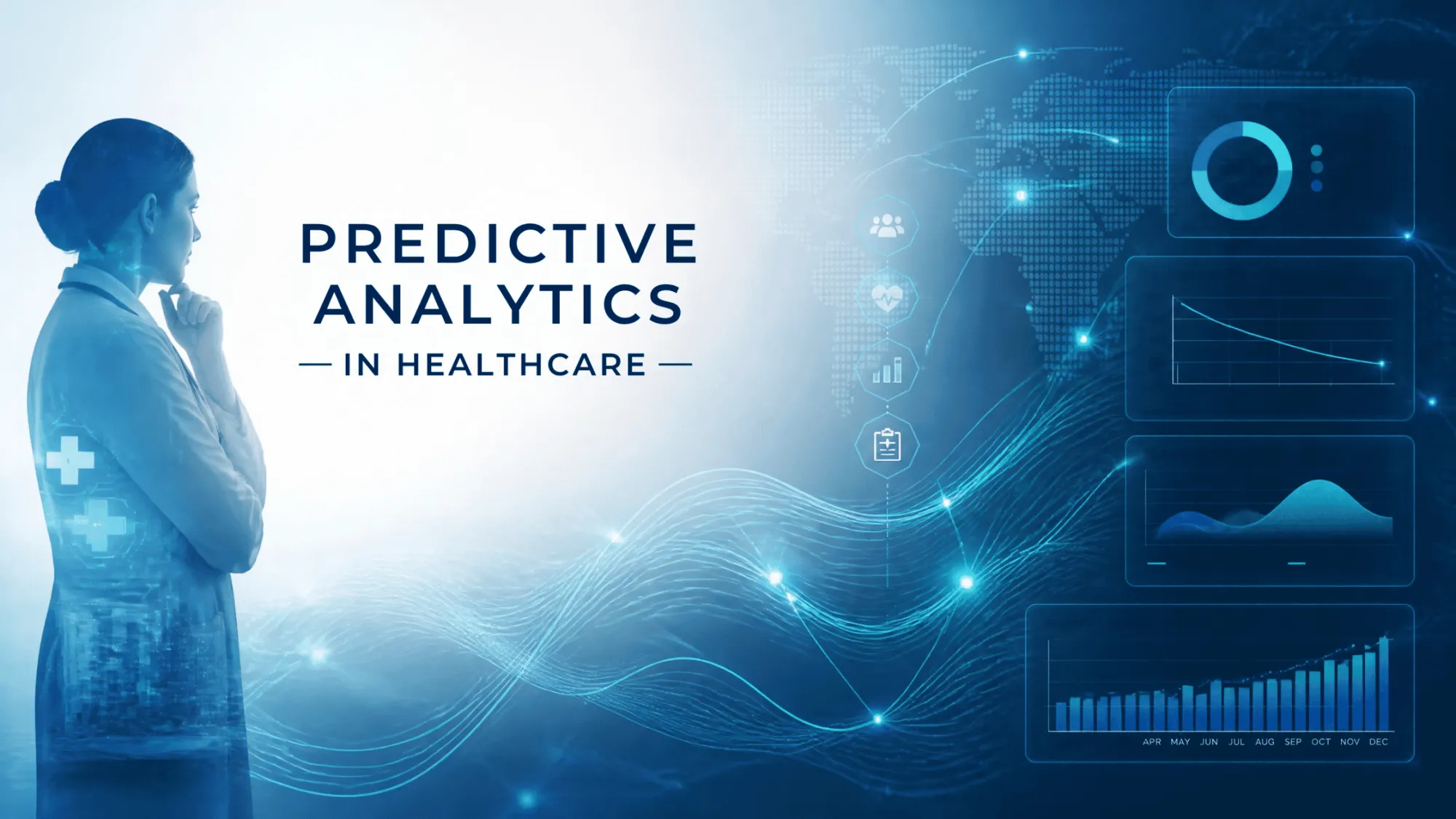 PREDICTIVE ANALYTICS
— IN HEALTHCARE —

APR MAY JUN JUL AUG SEP OCT NOV DEC